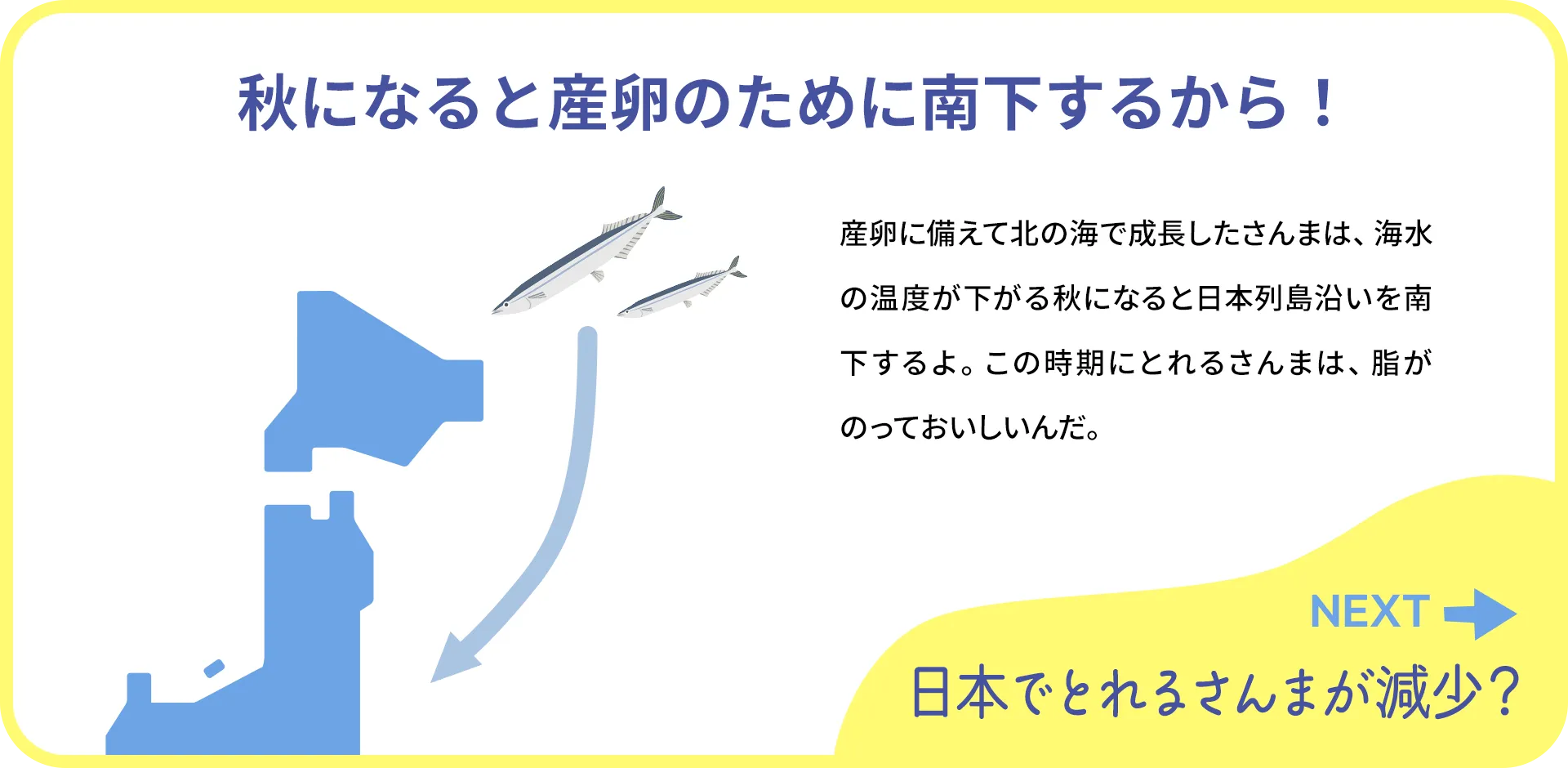 秋になると産卵のために南下するから！

産卵に備えて北の海で成長したさんまは、海水の温度が下がる秋になると日本列島沿いを南下するよ。この時期にとれるさんまは、脂がのっておいしいんだ。

NEXT

日本でとれるさんまが減少？